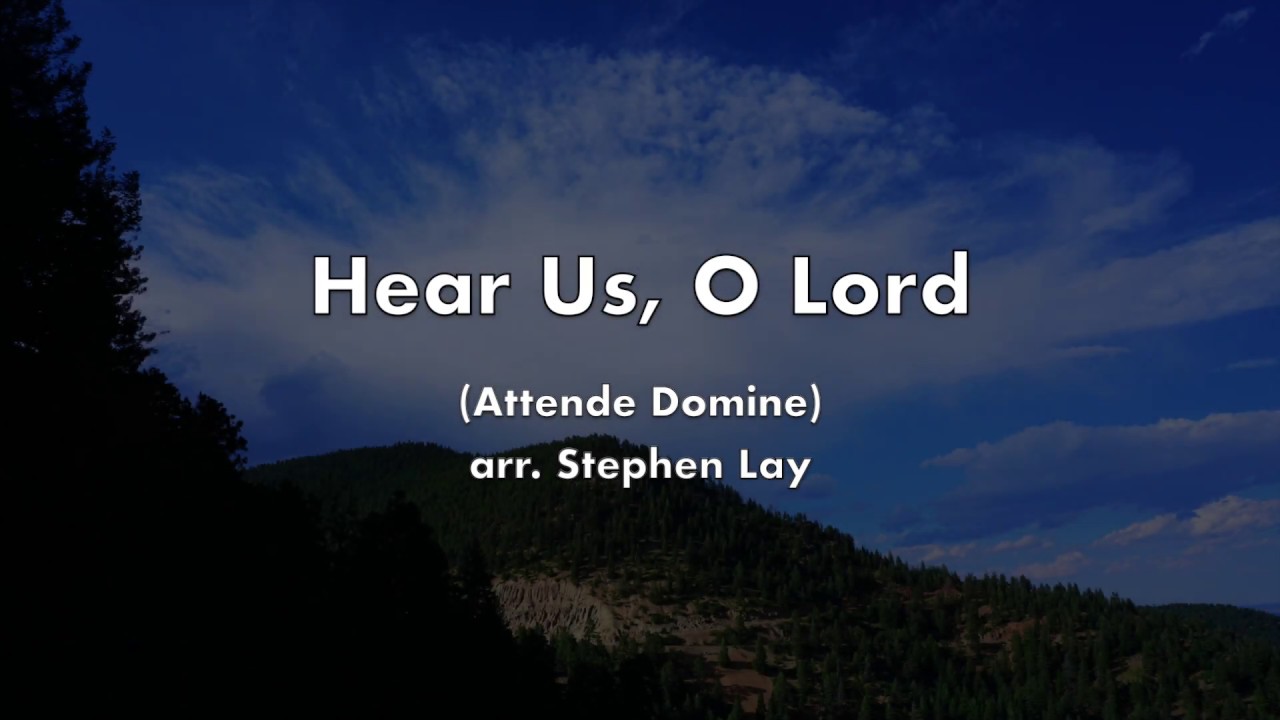 Hear Us, O Lord

(Attende Domine)

arr. Stephen Lay